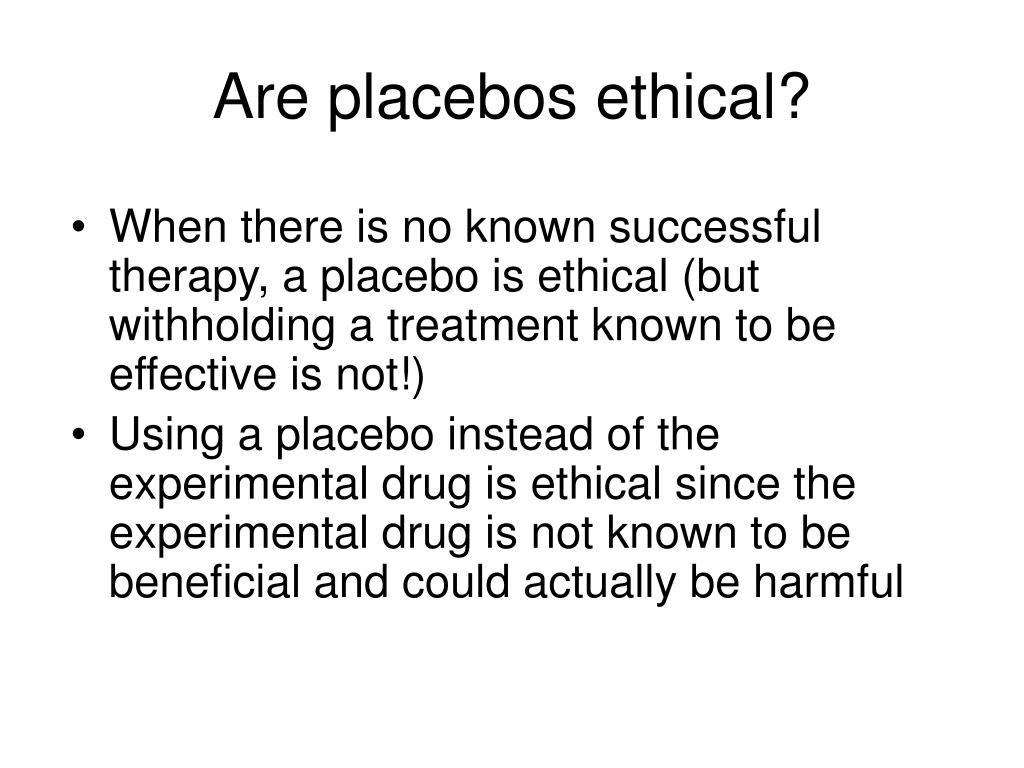 Are placebos ethical?

• When there is no known successful therapy, a placebo is ethical (but withholding a treatment known to be effective is not!)
• Using a placebo instead of the experimental drug is ethical since the experimental drug is not known to be beneficial and could actually be harmful